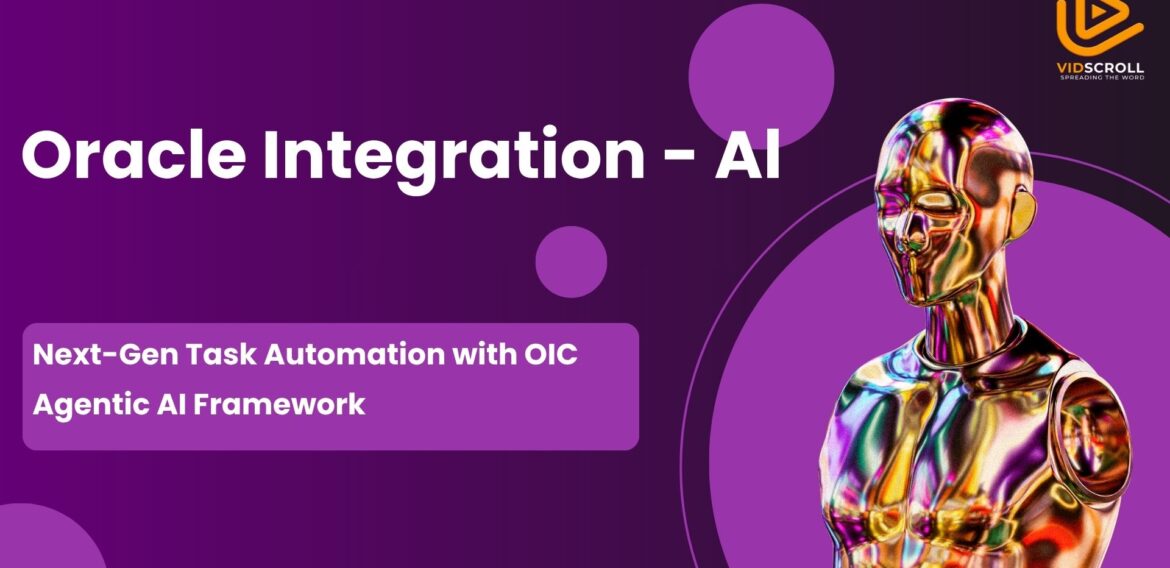 VIDSCROLL
SPREADING THE WORD

Oracle Integration - AI

Next-Gen Task Automation with OIC Agentic AI Framework